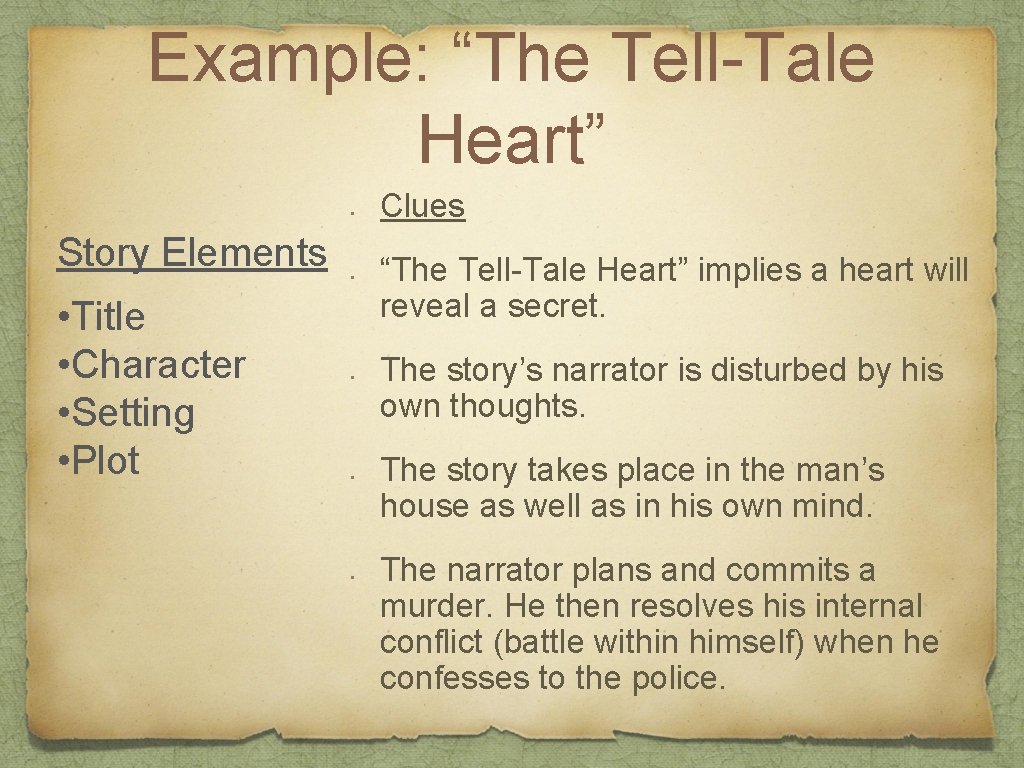 Example: “The Tell-Tale Heart”

Story Elements

• Title
• Character
• Setting
• Plot

• Clues

• “The Tell-Tale Heart” implies a heart will reveal a secret.

• The story’s narrator is disturbed by his own thoughts.

• The story takes place in the man’s house as well as in his own mind.

• The narrator plans and commits a murder. He then resolves his internal conflict (battle within himself) when he confesses to the police.